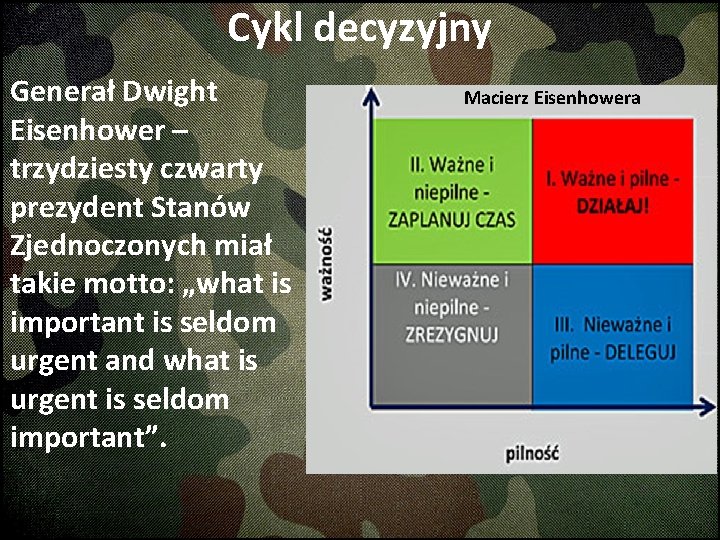 Cykl decyzyjny

Generał Dwight Eisenhower – trzydziesty czwarty prezydent Stanów Zjednoczonych miał takie motto: „what is important is seldom urgent and what is urgent is seldom important”.

Macierz Eisenhowera

ważność

II. Ważne i niepilne - ZAPLANUJ CZAS

I. Ważne i pilne - DZIAŁAJ!

IV. Nieważne i niepilne - ZREZYGNUJ

III. Nieważne i pilne - DELEGUJ

pilność